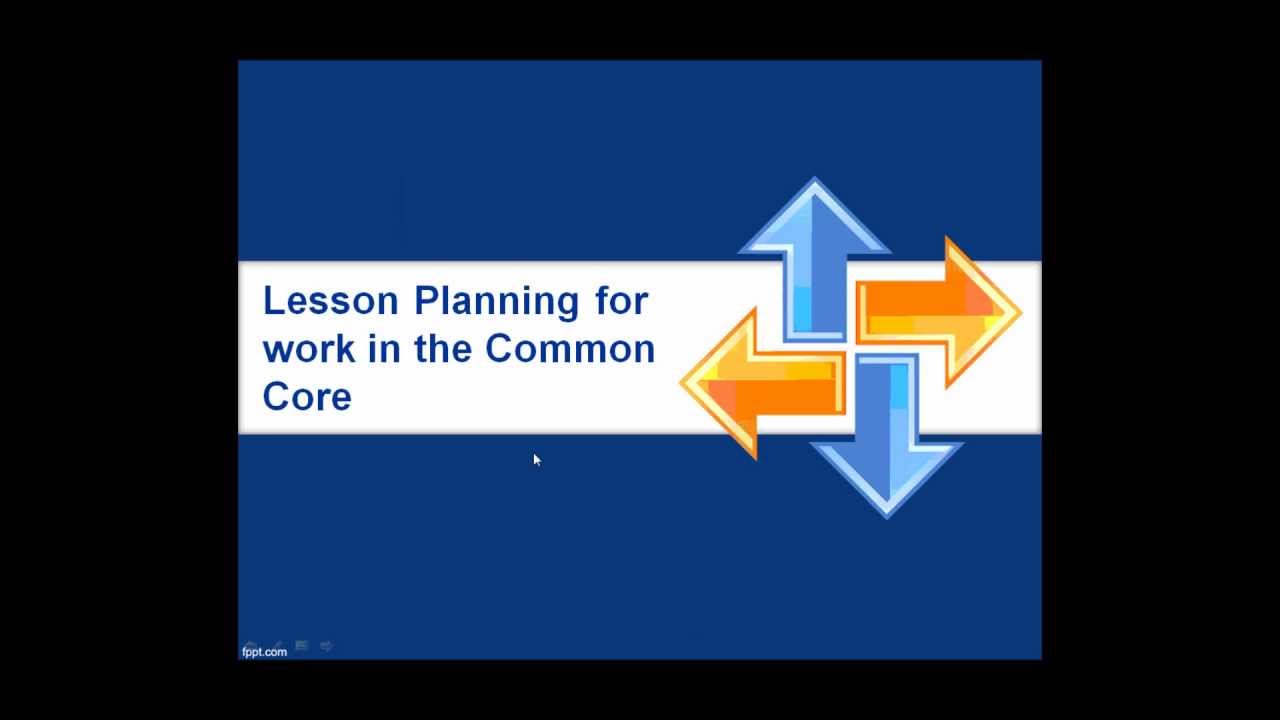 Lesson Planning for work in the Common Core

fppt.com